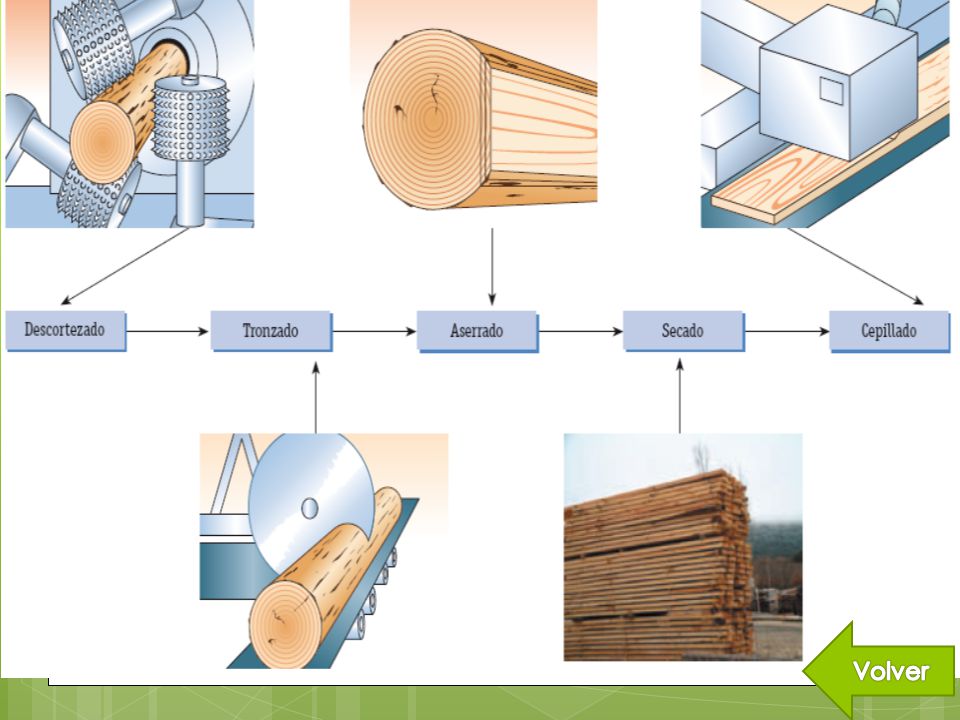 Descortezado

Tronzado

Aserrado

Secado

Cepillado

Volver